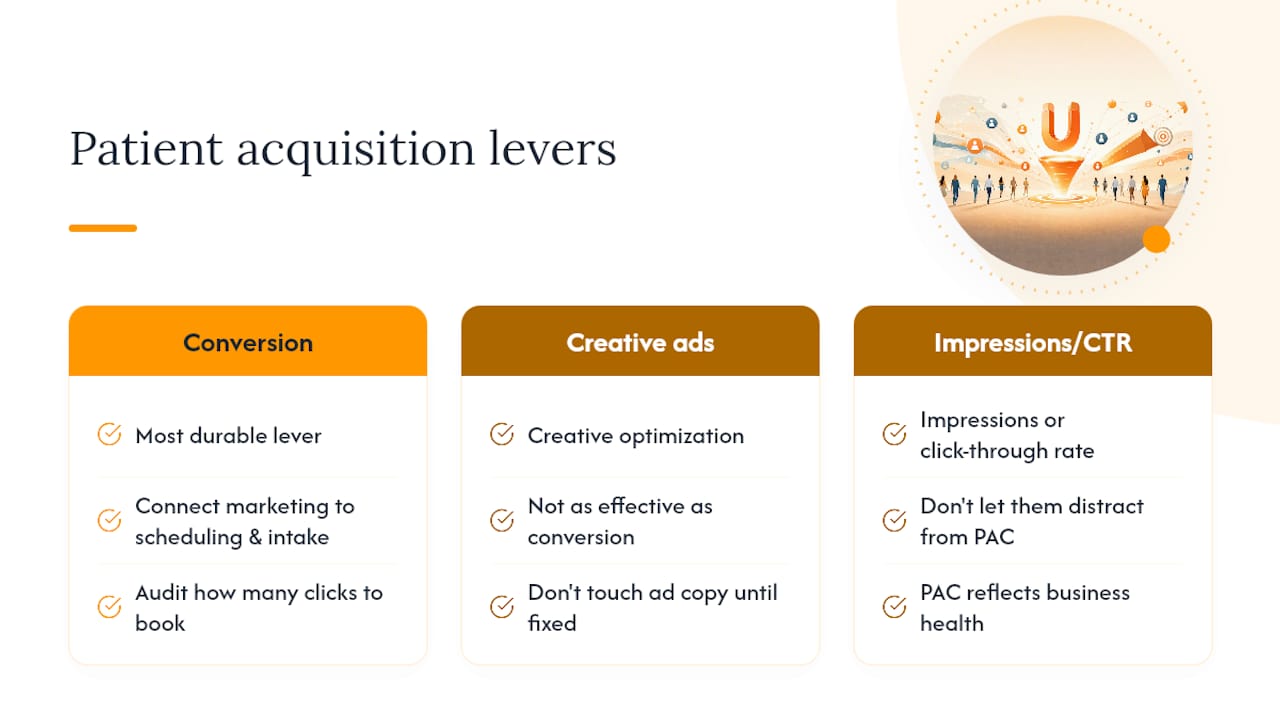 Patient acquisition levers

Conversion

Most durable lever

Connect marketing to scheduling & intake

Audit how many clicks to book

Creative ads

Creative optimization

Not as effective as conversion

Don't touch ad copy until fixed

Impressions/CTR

Impressions or click-through rate

Don't let them distract from PAC

PAC reflects business health